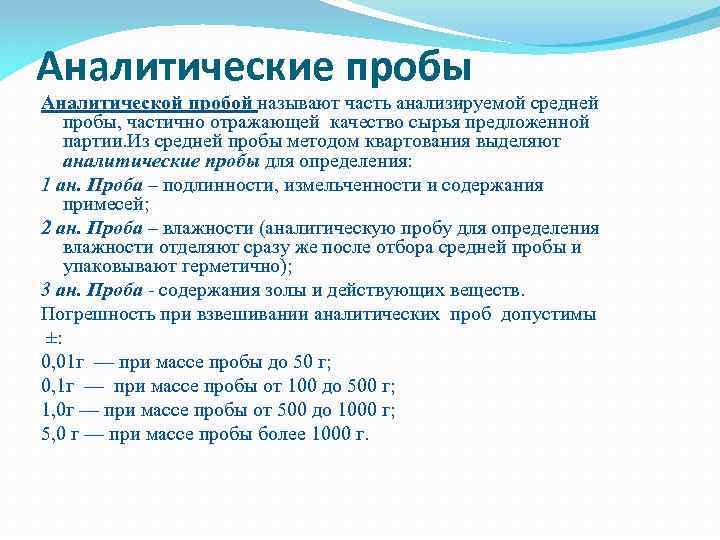 Аналитические пробы

Аналитической пробой называют часть анализируемой средней пробы, частично отражающей качество сырья предложенной партии.Из средней пробы методом квартования выделяют аналитические пробы для определения:

1 ан. Проба – подлинности, измельченности и содержания примесей;

2 ан. Проба – влажности (аналитическую пробу для определения влажности отделяют сразу же после отбора средней пробы и упаковывают герметично);

3 ан. Проба - содержания золы и действующих веществ.

Погрешность при взвешивании аналитических проб допустимы ±:

0,01г — при массе пробы до 50 г;

0,1г — при массе пробы от 100 до 500 г;

1,0г — при массе пробы от 500 до 1000 г;

5,0 г — при массе пробы более 1000 г.